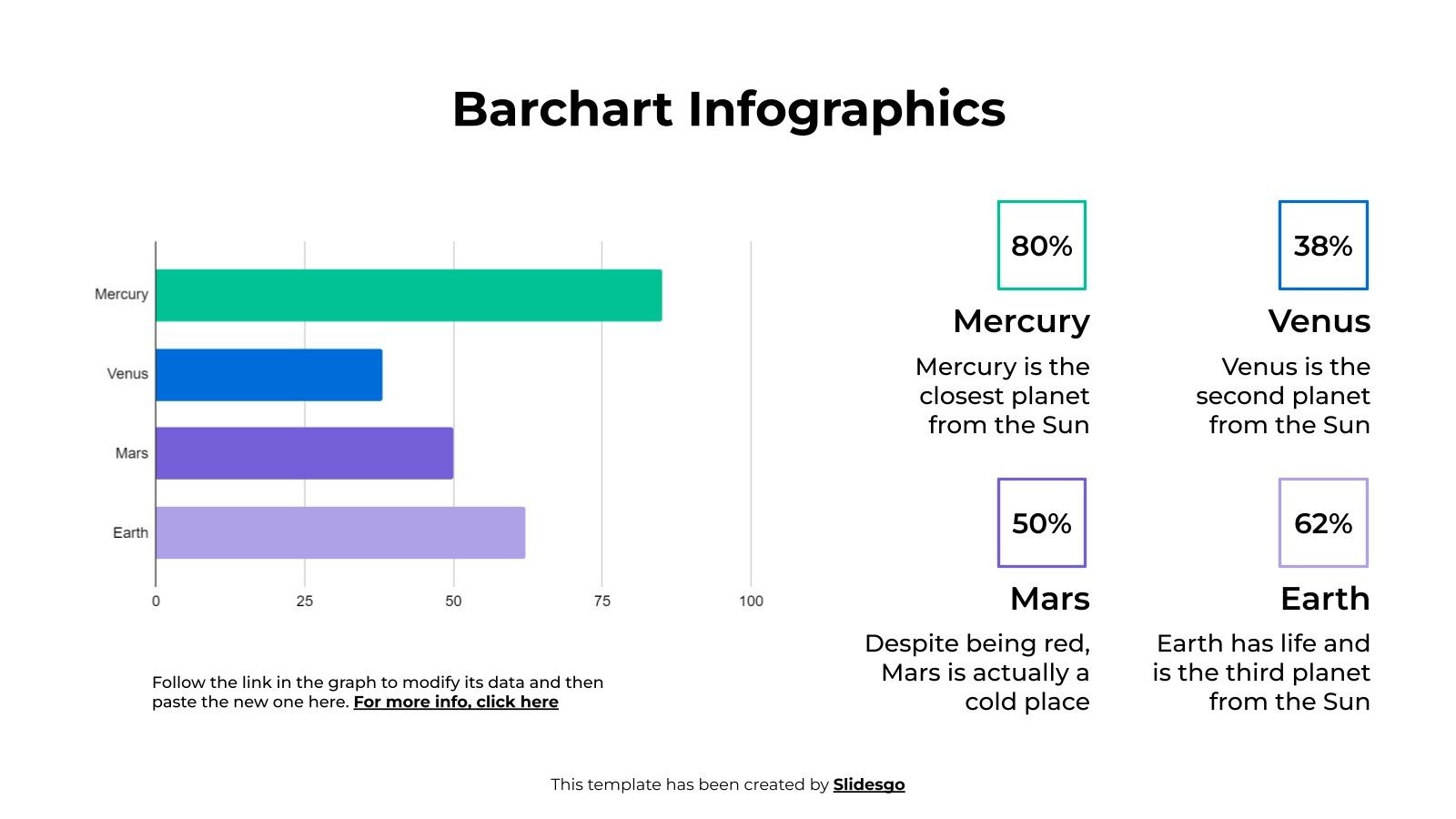 Barchart Infographics

Mercury
Venus
Mars
Earth

0
25
50
75
100

Follow the link in the graph to modify its data and then paste the new one here. For more info, click here

80%

Mercury

Mercury is the closest planet from the Sun

38%

Venus

Venus is the second planet from the Sun

50%

Mars

Despite being red, Mars is actually a cold place

62%

Earth

Earth has life and is the third planet from the Sun

This template has been created by Slidesgo